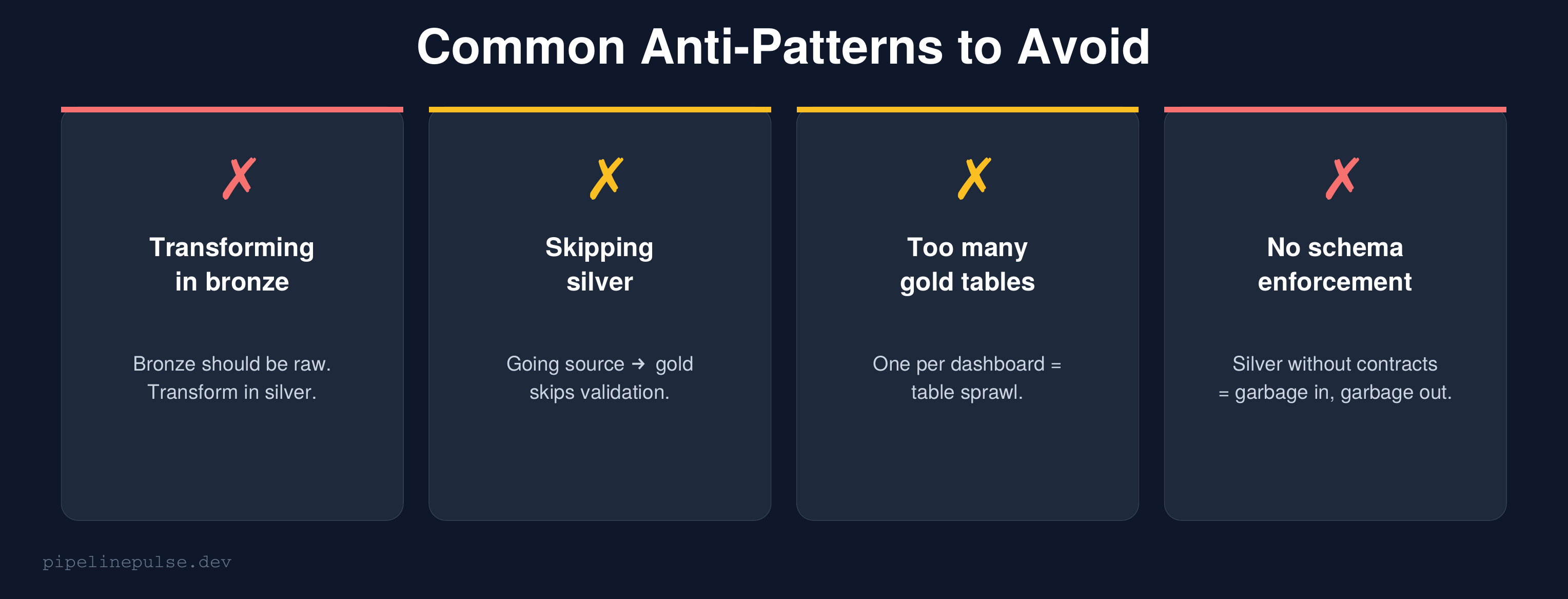 Common Anti-Patterns to Avoid

✗

Transforming in bronze

Bronze should be raw. Transform in silver.

✗

Skipping silver

Going source → gold skips validation.

✗

Too many gold tables

One per dashboard = table sprawl.

✗

No schema enforcement

Silver without contracts = garbage in, garbage out.

pipelinepulse.dev